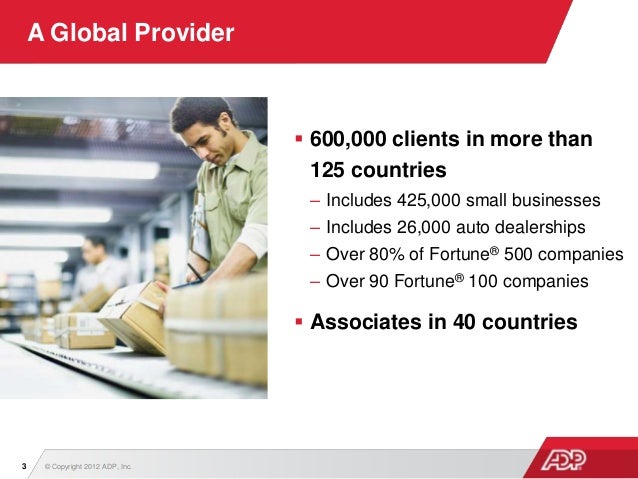 A Global Provider

▪ 600,000 clients in more than 125 countries
– Includes 425,000 small businesses
– Includes 26,000 auto dealerships
– Over 80% of Fortune® 500 companies
– Over 90 Fortune® 100 companies

▪ Associates in 40 countries

3 © Copyright 2012 ADP, Inc.

ADP